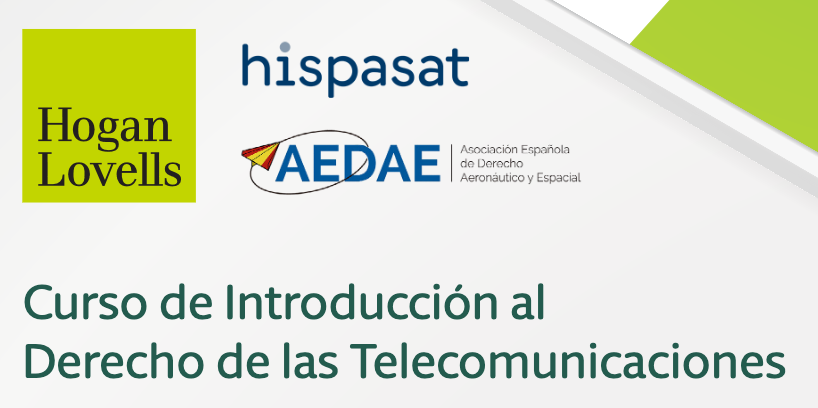 Hogan Lovells

hispasat

AEDAE Asociación Española de Derecho Aeronáutico y Espacial

Curso de Introducción al Derecho de las Telecomunicaciones